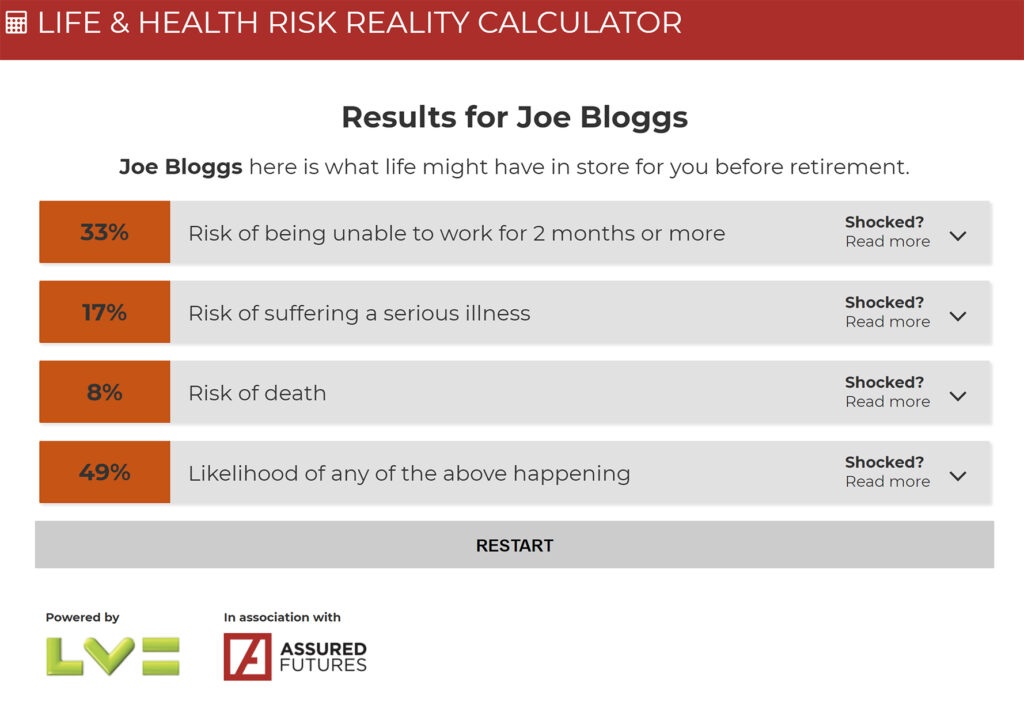 LIFE & HEALTH RISK REALITY CALCULATOR

Results for Joe Bloggs

Joe Bloggs here is what life might have in store for you before retirement.

33% Risk of being unable to work for 2 months or more Shocked? Read more

17% Risk of suffering a serious illness Shocked? Read more

8% Risk of death Shocked? Read more

49% Likelihood of any of the above happening Shocked? Read more

RESTART

Powered by
LV=

In association with
ASSURED FUTURES